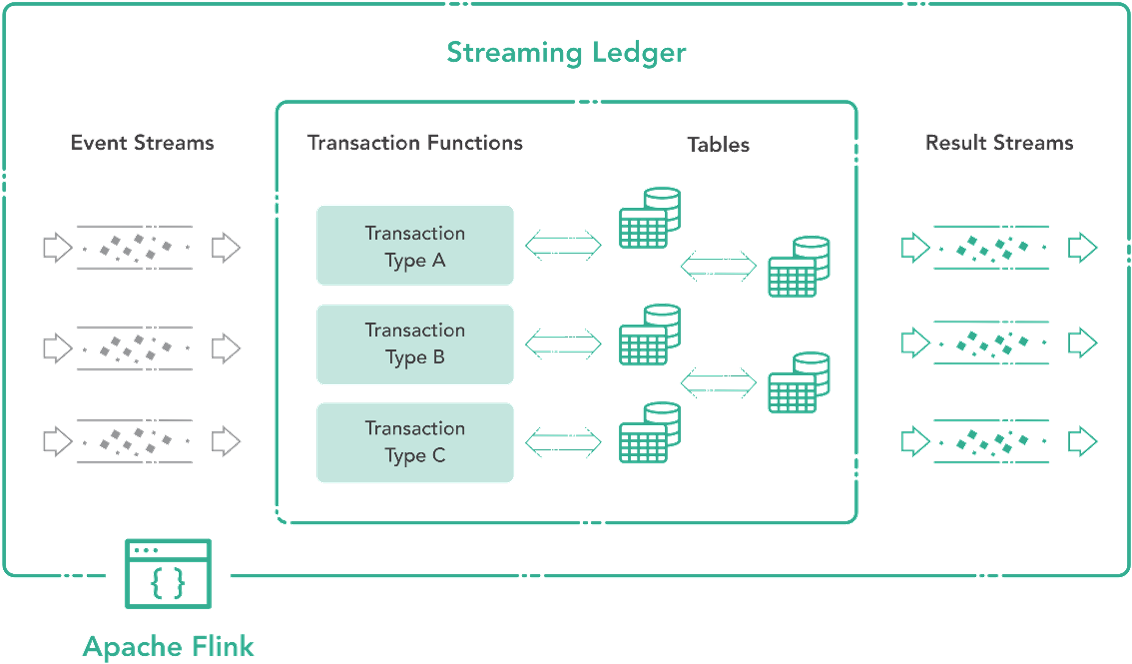 Streaming Ledger

Event Streams

Transaction Functions

Tables

Result Streams

Transaction Type A

Transaction Type B

Transaction Type C

{ }

Apache Flink